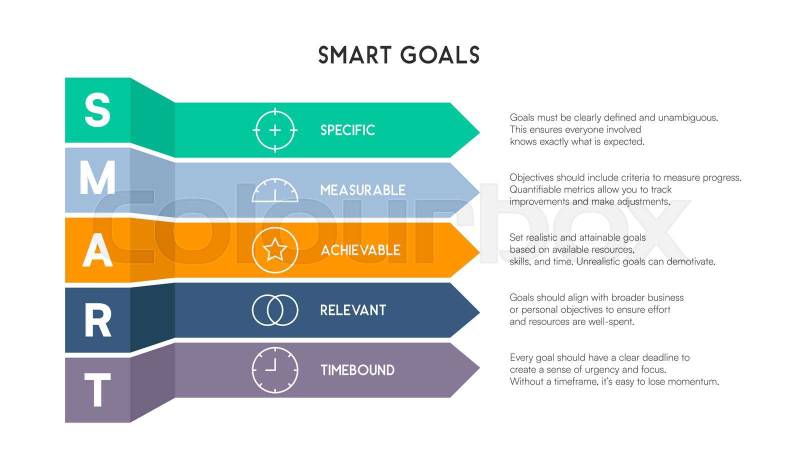 SMART GOALS

S

SPECIFIC

Goals must be clearly defined and unambiguous. This ensures everyone involved knows exactly what is expected.

M

MEASURABLE

Objectives should include criteria to measure progress. Quantifiable metrics allow you to track improvements and make adjustments.

A

ACHIEVABLE

Set realistic and attainable goals based on available resources, skills, and time. Unrealistic goals can demotivate.

R

RELEVANT

Goals should align with broader business or personal objectives to ensure effort and resources are well-spent.

T

TIMEBOUND

Every goal should have a clear deadline to create a sense of urgency and focus. Without a timeframe, it's easy to lose momentum.

colourbox